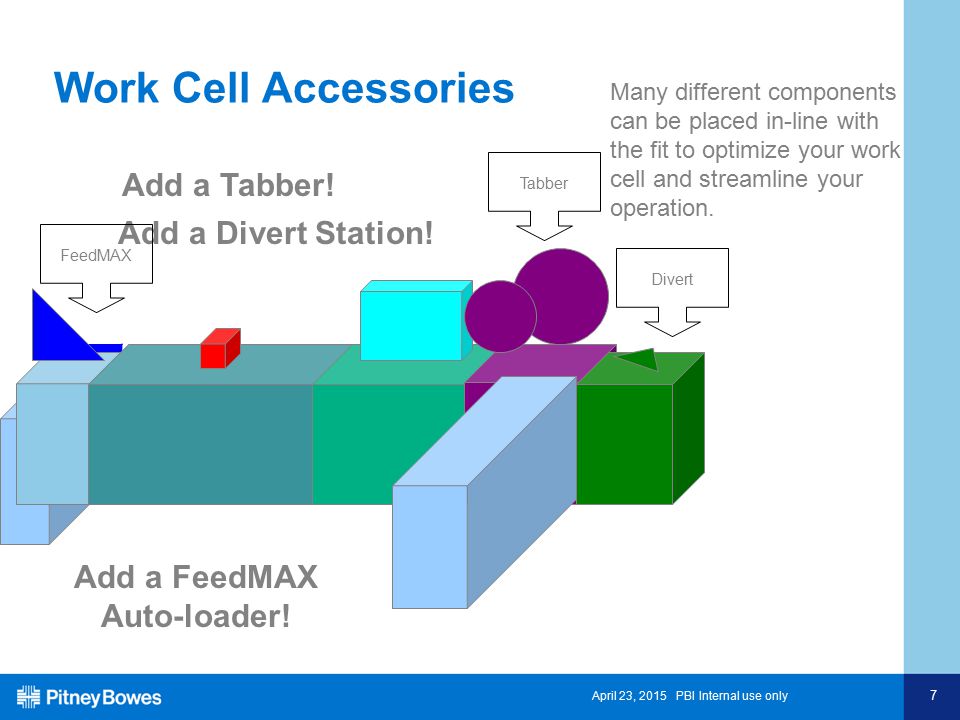 Work Cell Accessories

Many different components can be placed in-line with the fit to optimize your work cell and streamline your operation.

Add a Tabber!

Add a Divert Station!

Tabber

FeedMAX

Divert

Add a FeedMAX Auto-loader!

Pitney Bowes

April 23, 2015 PBI Internal use only

7